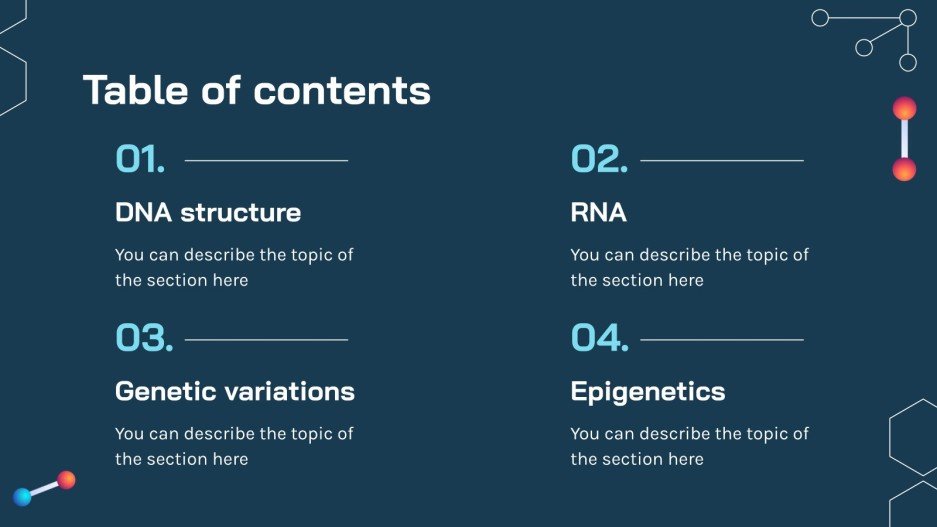 Table of contents

01.

DNA structure

You can describe the topic of the section here

02.

RNA

You can describe the topic of the section here

03.

Genetic variations

You can describe the topic of the section here

04.

Epigenetics

You can describe the topic of the section here